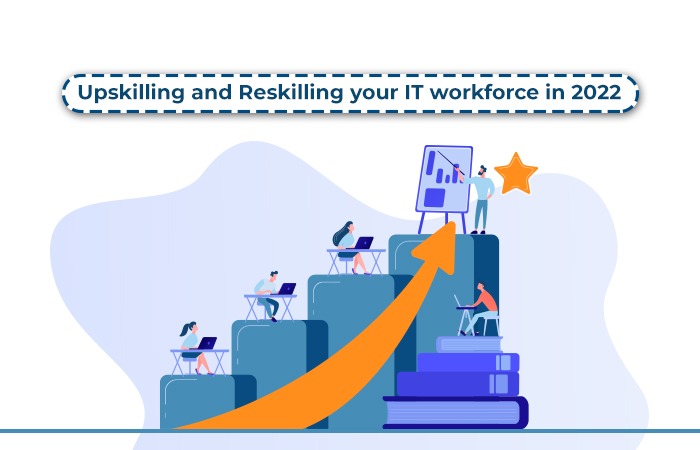 Upskilling and Reskilling your IT workforce in 2022